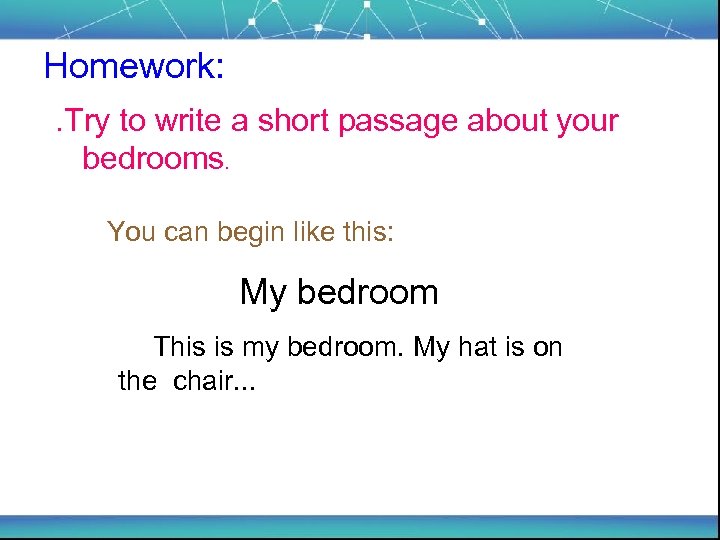 Homework:

.Try to write a short passage about your bedrooms.

You can begin like this:

My bedroom

This is my bedroom. My hat is on the chair...